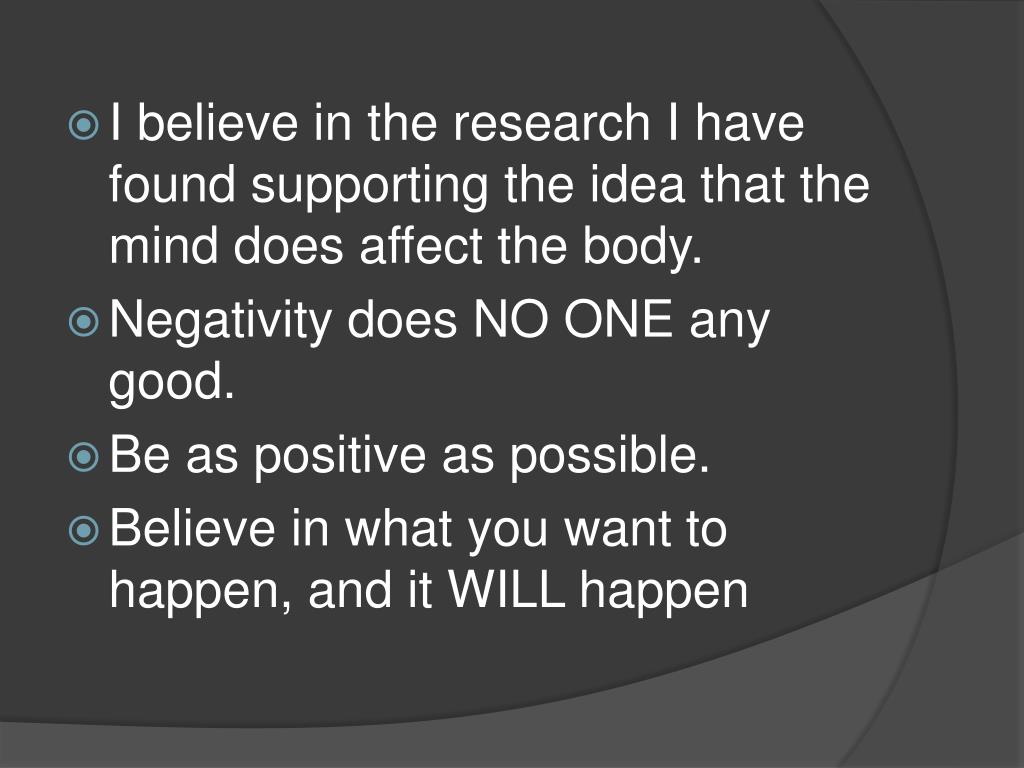 I believe in the research I have found supporting the idea that the mind does affect the body.

Negativity does NO ONE any good.

Be as positive as possible.

Believe in what you want to happen, and it WILL happen